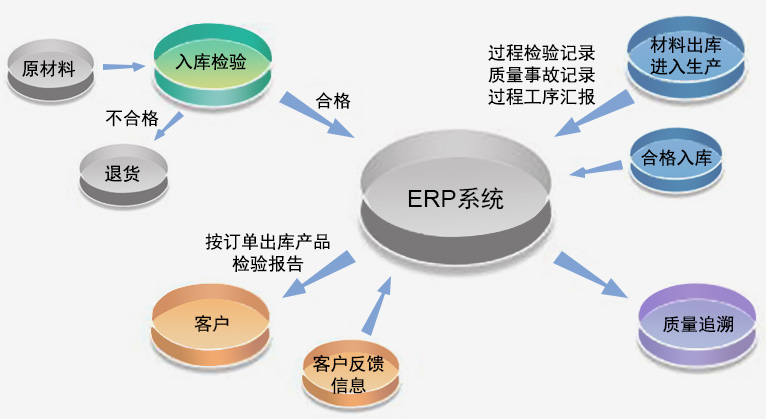 原材料

入库检验

不合格

退货

合格

过程检验记录
质量事故记录
过程工序汇报

材料出库
进入生产

合格入库

ERP系统

按订单出库产品
检验报告

客户

客户反馈
信息

质量追溯